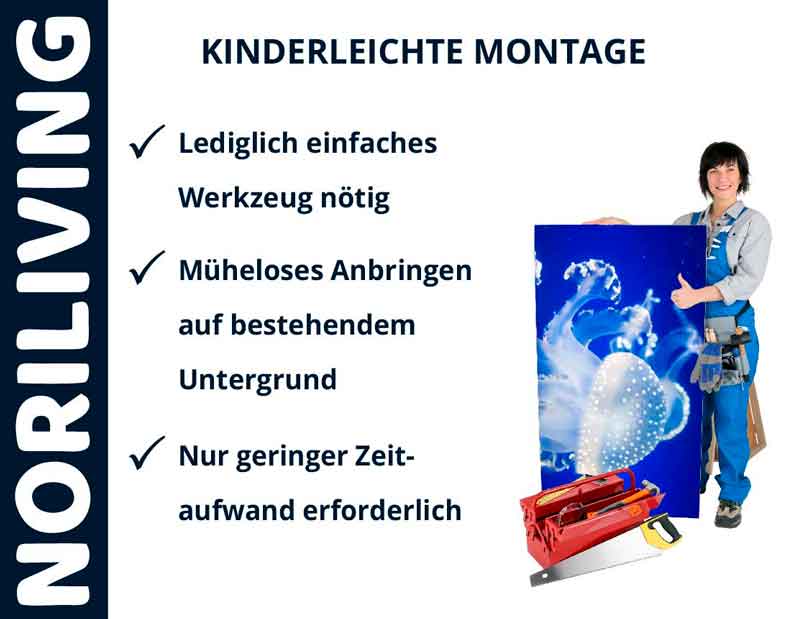 NORILIVING

KINDERLEICHTE MONTAGE

✓ Lediglich einfaches Werkzeug nötig

✓ Müheloses Anbringen auf bestehendem Untergrund

✓ Nur geringer Zeitaufwand erforderlich